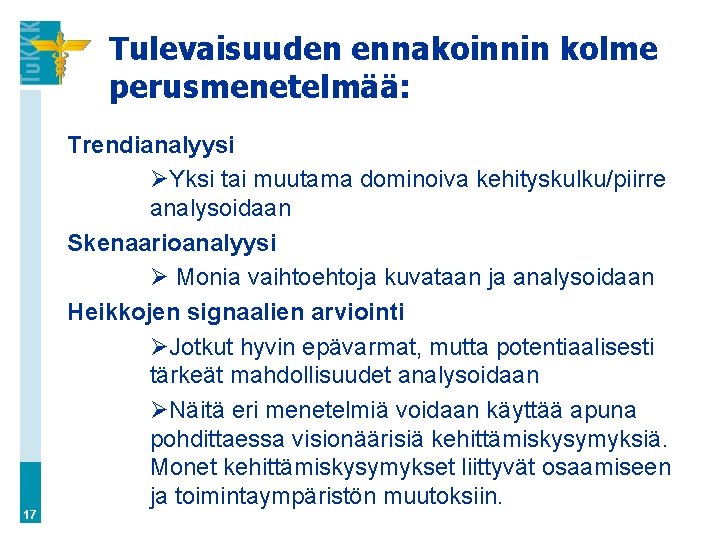 TuKKK

Tulevaisuuden ennakoinnin kolme perusmenetelmää:

Trendianalyysi

➢Yksi tai muutama dominoiva kehityskulku/piirre analysoidaan

Skenaarioanalyysi

➢ Monia vaihtoehtoja kuvataan ja analysoidaan

Heikkojen signaalien arviointi

➢Jotkut hyvin epävarmat, mutta potentiaalisesti tärkeät mahdollisuudet analysoidaan

➢Näitä eri menetelmiä voidaan käyttää apuna pohdittaessa visionäärisiä kehittämiskysymyksiä. Monet kehittämiskysymykset liittyvät osaamiseen ja toimintaympäristön muutoksiin.

17